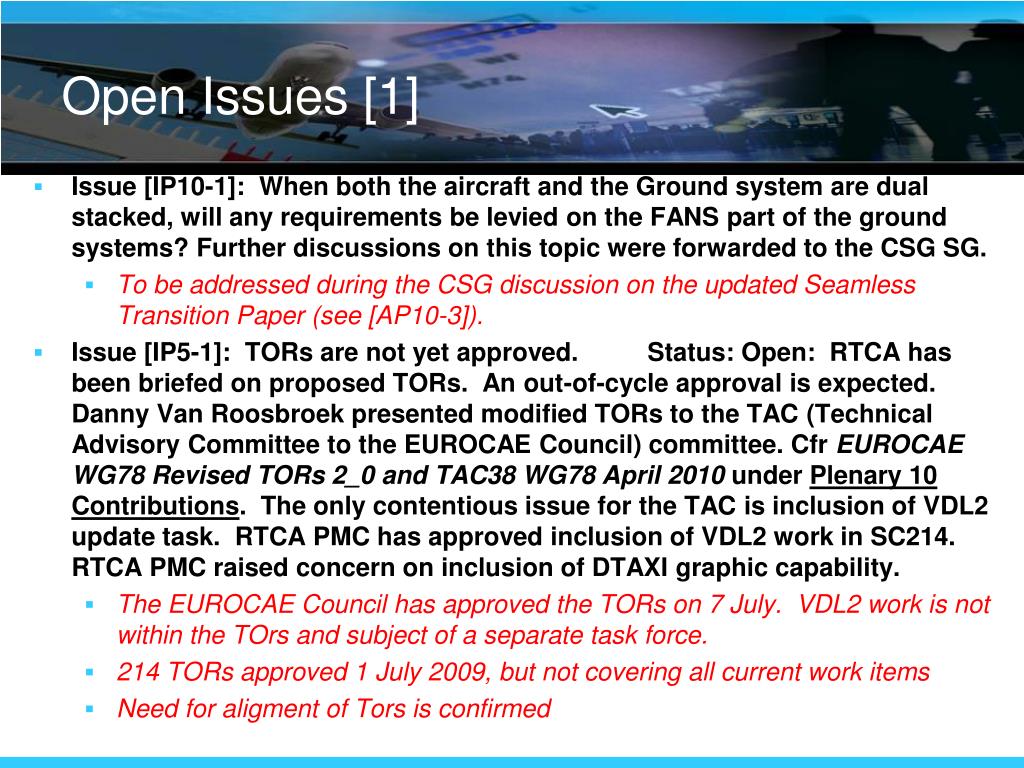 Open Issues [1]

Issue [IP10-1]: When both the aircraft and the Ground system are dual stacked, will any requirements be levied on the FANS part of the ground systems? Further discussions on this topic were forwarded to the CSG SG.

To be addressed during the CSG discussion on the updated Seamless Transition Paper (see [AP10-3]).

Issue [IP5-1]: TORs are not yet approved. Status: Open: RTCA has been briefed on proposed TORs. An out-of-cycle approval is expected. Danny Van Roosbroek presented modified TORs to the TAC (Technical Advisory Committee to the EUROCAE Council) committee. Cfr EUROCAE WG78 Revised TORs 2_0 and TAC38 WG78 April 2010 under Plenary 10 Contributions. The only contentious issue for the TAC is inclusion of VDL2 update task. RTCA PMC has approved inclusion of VDL2 work in SC214. RTCA PMC raised concern on inclusion of DTAXI graphic capability.

The EUROCAE Council has approved the TORs on 7 July. VDL2 work is not within the TOrs and subject of a separate task force.

214 TORs approved 1 July 2009, but not covering all current work items

Need for aligment of Tors is confirmed